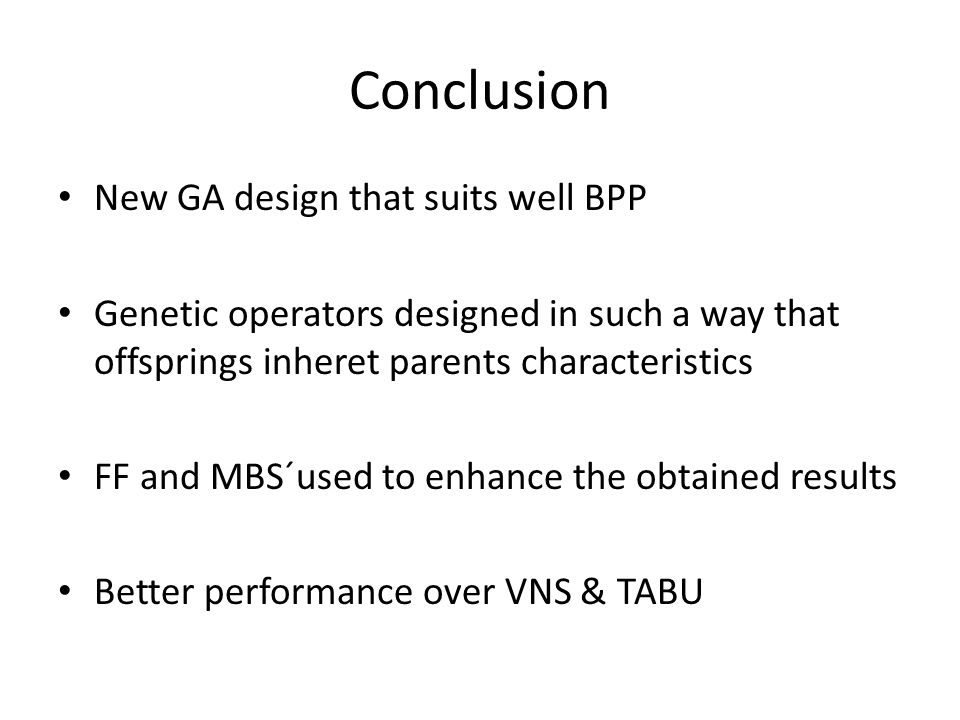 Conclusion

• New GA design that suits well BPP

• Genetic operators designed in such a way that offsprings inheret parents characteristics

• FF and MBS´used to enhance the obtained results

• Better performance over VNS & TABU